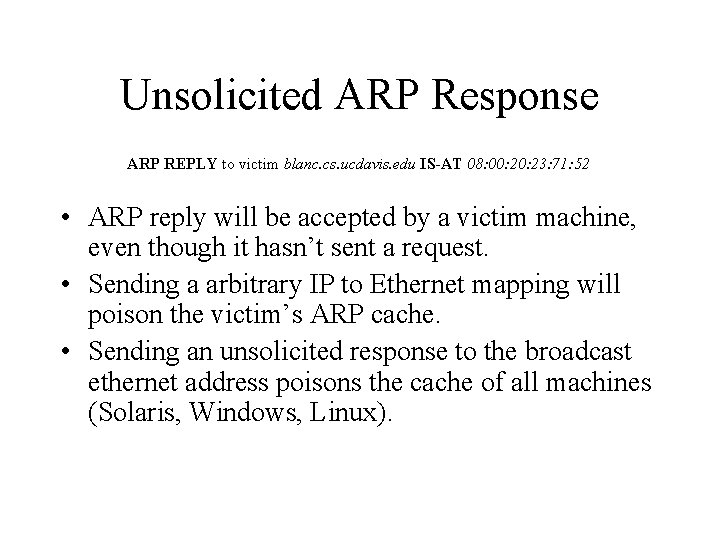 Unsolicited ARP Response

ARP REPLY to victim blanc.cs.ucdavis.edu IS-AT 08:00:20:23:71:52

• ARP reply will be accepted by a victim machine, even though it hasn't sent a request.
• Sending a arbitrary IP to Ethernet mapping will poison the victim's ARP cache.
• Sending an unsolicited response to the broadcast ethernet address poisons the cache of all machines (Solaris, Windows, Linux).